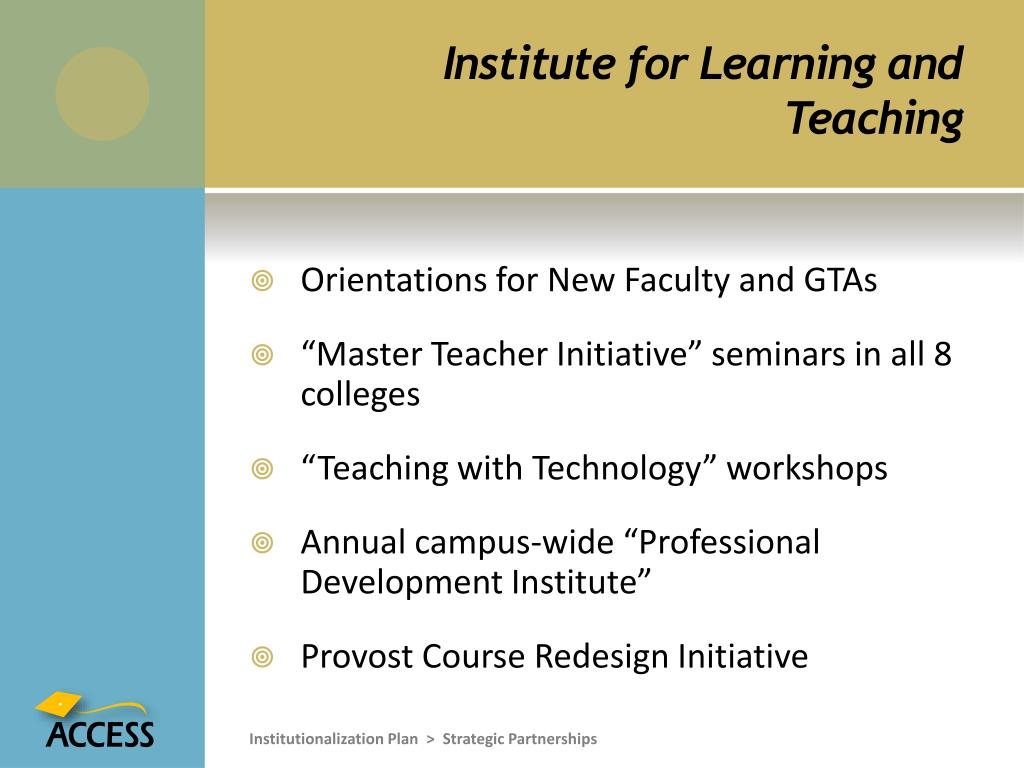 Institute for Learning and Teaching

Orientations for New Faculty and GTAs

“Master Teacher Initiative” seminars in all 8 colleges

“Teaching with Technology” workshops

Annual campus-wide “Professional Development Institute”

Provost Course Redesign Initiative

ACCESS

Institutionalization Plan > Strategic Partnerships